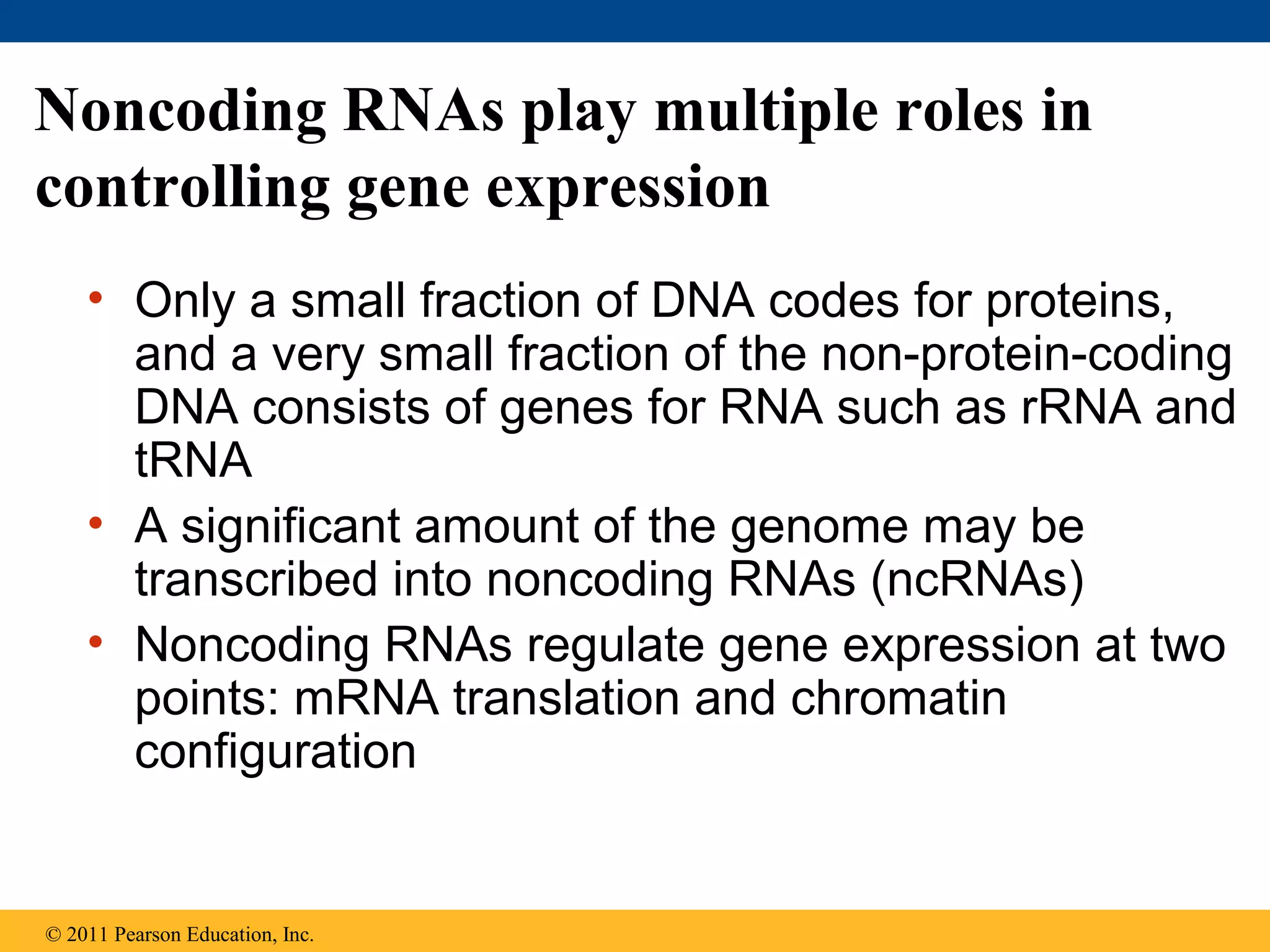 Noncoding RNAs play multiple roles in controlling gene expression

• Only a small fraction of DNA codes for proteins, and a very small fraction of the non-protein-coding DNA consists of genes for RNA such as rRNA and tRNA

• A significant amount of the genome may be transcribed into noncoding RNAs (ncRNAs)

• Noncoding RNAs regulate gene expression at two points: mRNA translation and chromatin configuration

© 2011 Pearson Education, Inc.